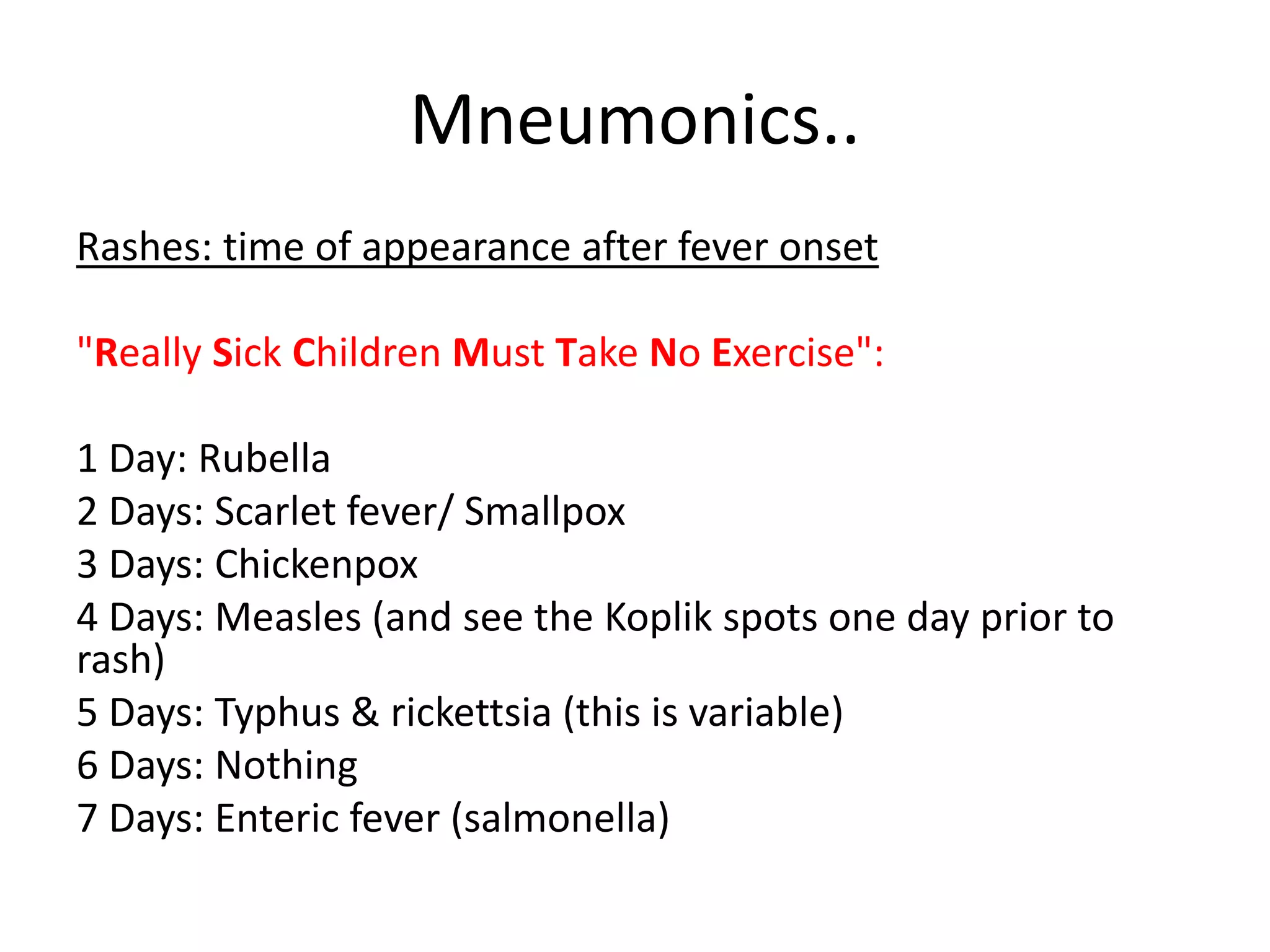 Mneumonics..

Rashes: time of appearance after fever onset

"Really Sick Children Must Take No Exercise":

1 Day: Rubella
2 Days: Scarlet fever/ Smallpox
3 Days: Chickenpox
4 Days: Measles (and see the Koplik spots one day prior to rash)
5 Days: Typhus & rickettsia (this is variable)
6 Days: Nothing
7 Days: Enteric fever (salmonella)